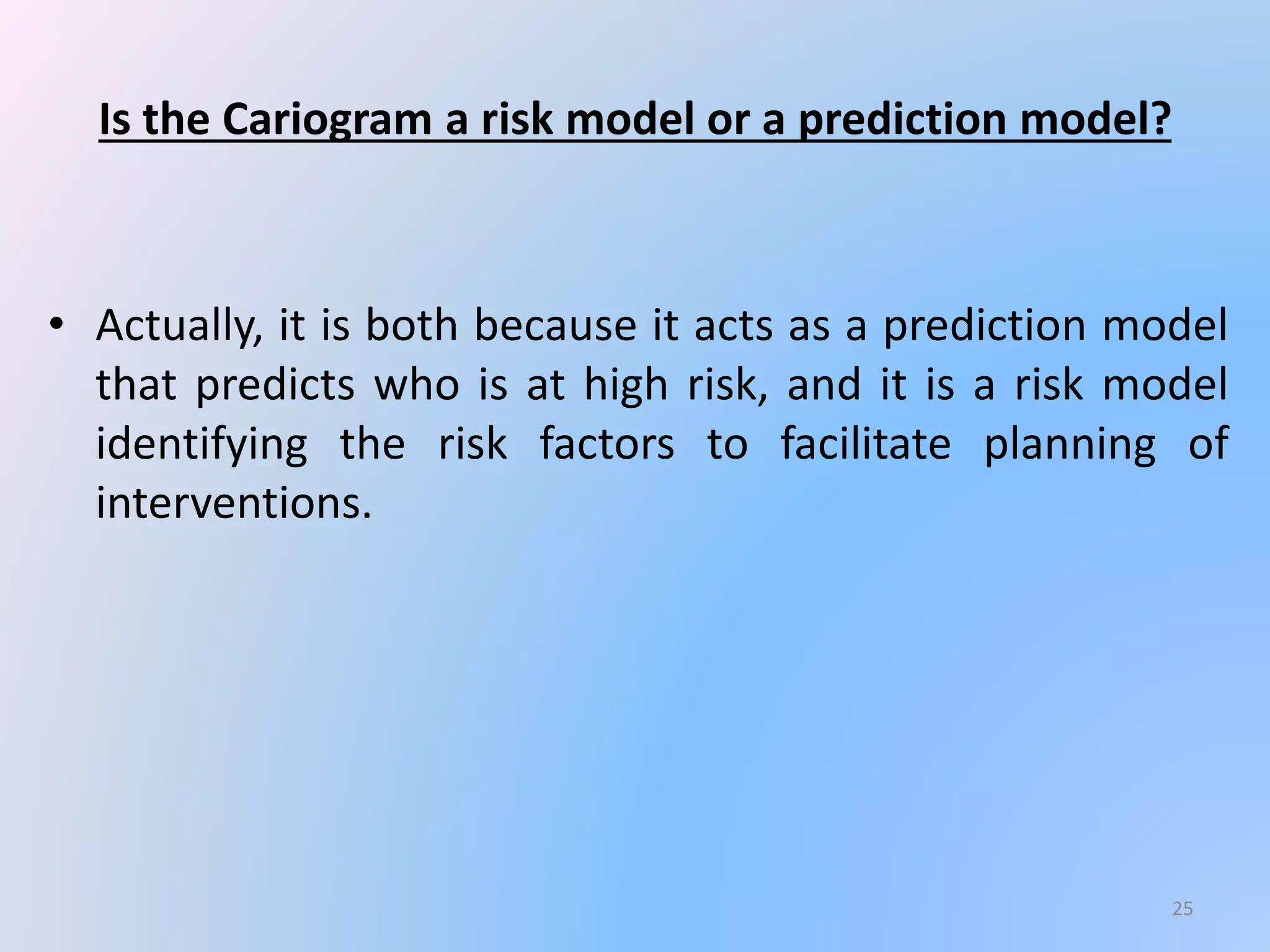 Is the Cariogram a risk model or a prediction model?

• Actually, it is both because it acts as a prediction model that predicts who is at high risk, and it is a risk model identifying the risk factors to facilitate planning of interventions.

25